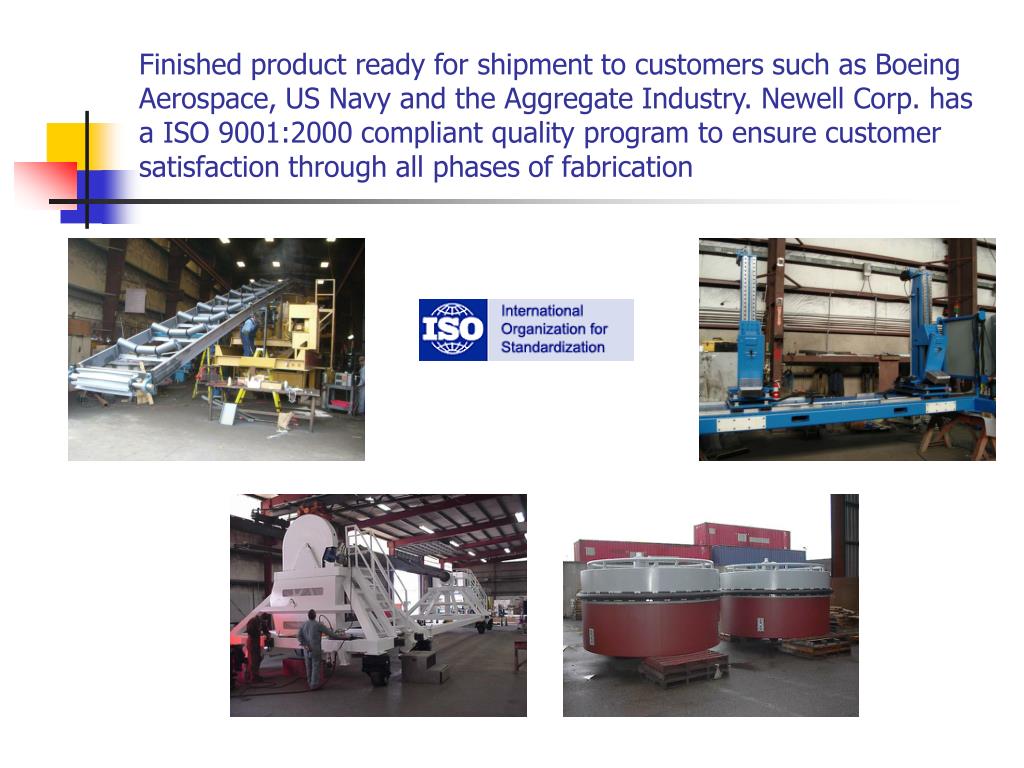 Finished product ready for shipment to customers such as Boeing Aerospace, US Navy and the Aggregate Industry. Newell Corp. has a ISO 9001:2000 compliant quality program to ensure customer satisfaction through all phases of fabrication

ISO
International Organization for Standardization